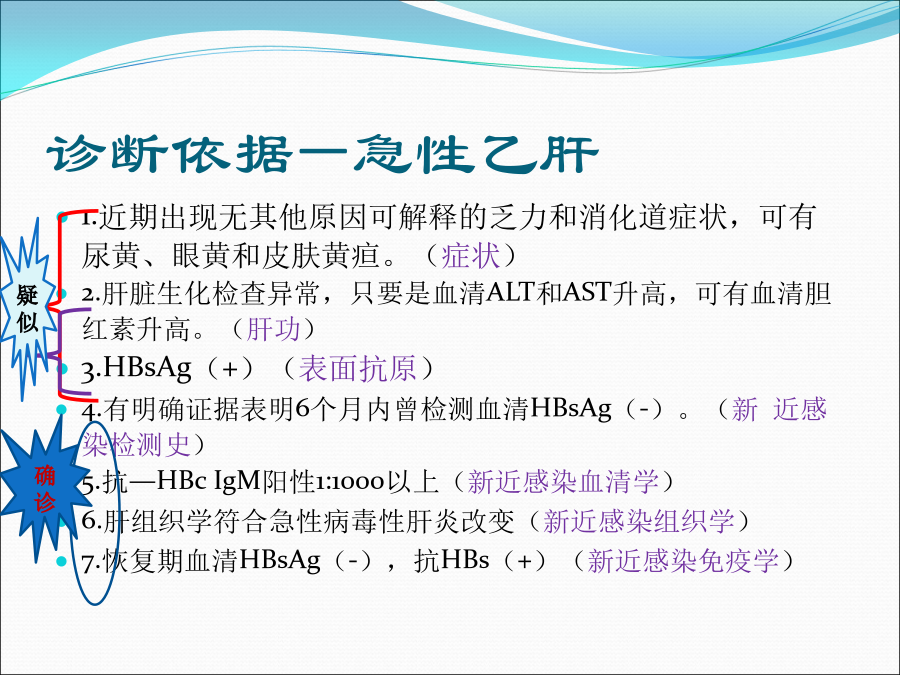 诊断依据—急性乙肝

疑似

确诊

1.近期出现无其他原因可解释的乏力和消化道症状，可有尿黄、眼黄和皮肤黄疸。（症状）

2.肝脏生化检查异常，只要是血清ALT和AST升高，可有血清胆红素升高。（肝功）

3.HBsAg（+）（表面抗原）

4.有明确证据表明6个月内曾检测血清HBsAg（-）。（新 近感染检测史）

5.抗—HBc IgM阳性1:1000以上（新近感染血清学）

6.肝组织学符合急性病毒性肝炎改变（新近感染组织学）

7.恢复期血清HBsAg（-），抗HBs（+）（新近感染免疫学）